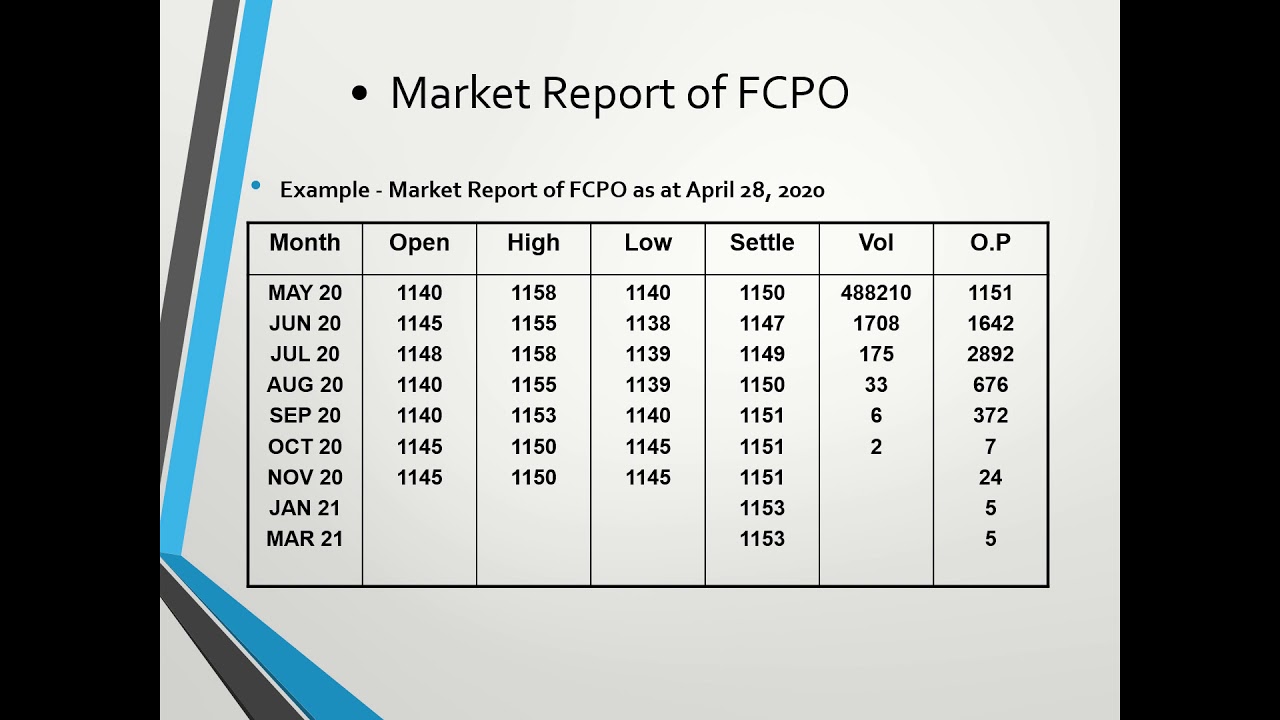 • Market Report of FCPO

• Example - Market Report of FCPO as at April 28, 2020

| Month | Open | High | Low | Settle | Vol | O.P |
|---|---|---|---|---|---|---|
| MAY 20 | 1140 | 1158 | 1140 | 1150 | 488210 | 1151 |
| JUN 20 | 1145 | 1155 | 1138 | 1147 | 1708 | 1642 |
| JUL 20 | 1148 | 1158 | 1139 | 1149 | 175 | 2892 |
| AUG 20 | 1140 | 1155 | 1139 | 1150 | 33 | 676 |
| SEP 20 | 1140 | 1153 | 1140 | 1151 | 6 | 372 |
| OCT 20 | 1145 | 1150 | 1145 | 1151 | 2 | 7 |
| NOV 20 | 1145 | 1150 | 1145 | 1151 | | 24 |
| JAN 21 | | | | 1153 | | 5 |
| MAR 21 | | | | 1153 | | 5 |